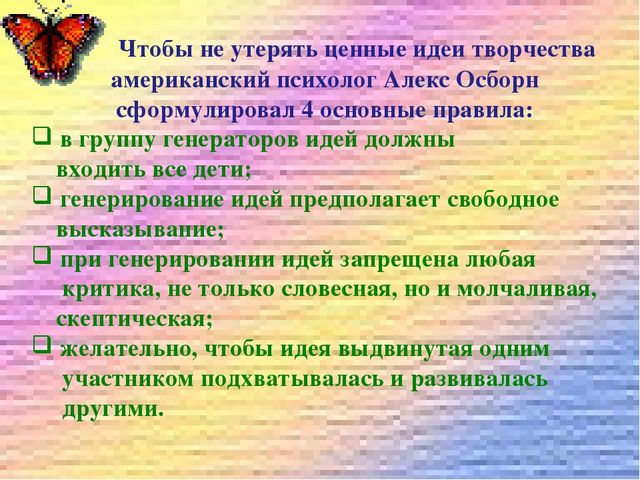 Чтобы не утерять ценные идеи творчества американский психолог Алекс Осборн сформулировал 4 основные правила:

❑ в группу генераторов идей должны входить все дети;

❑ генерирование идей предполагает свободное высказывание;

❑ при генерировании идей запрещена любая критика, не только словесная, но и молчаливая, скептическая;

❑ желательно, чтобы идея выдвинутая одним участником подхватывалась и развивалась другими.